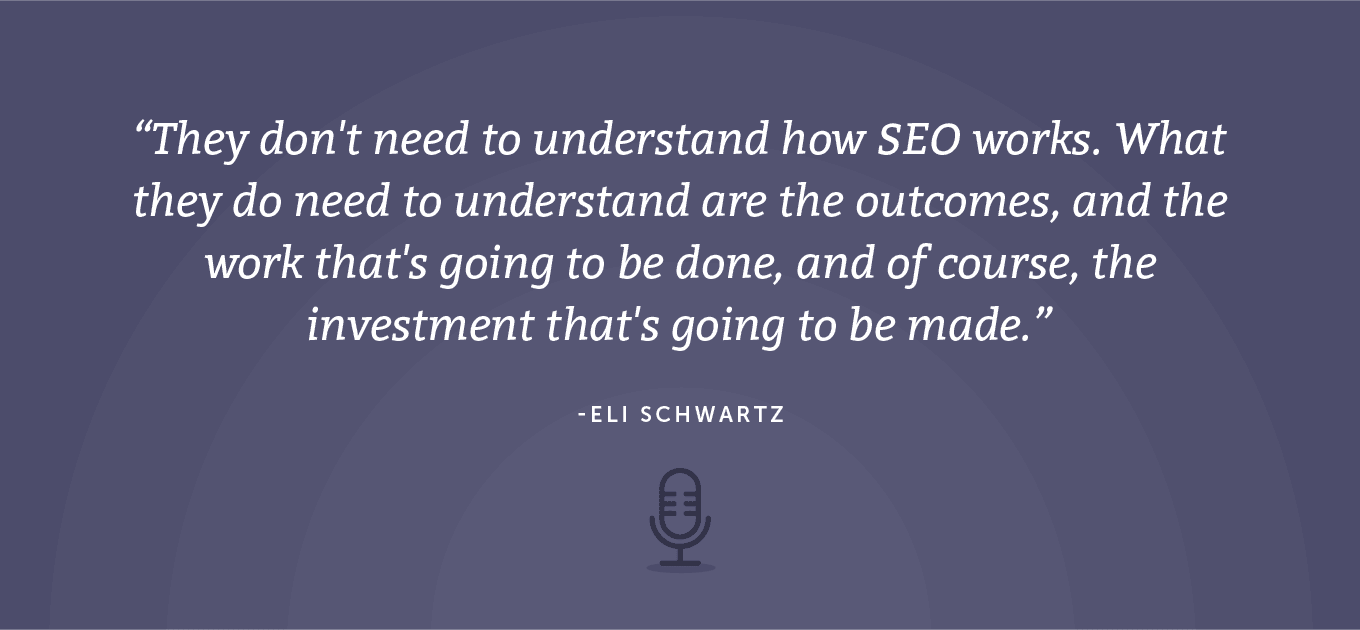 “They don't need to understand how SEO works. What they do need to understand are the outcomes, and the work that's going to be done, and of course, the investment that's going to be made.”

-ELI SCHWARTZ